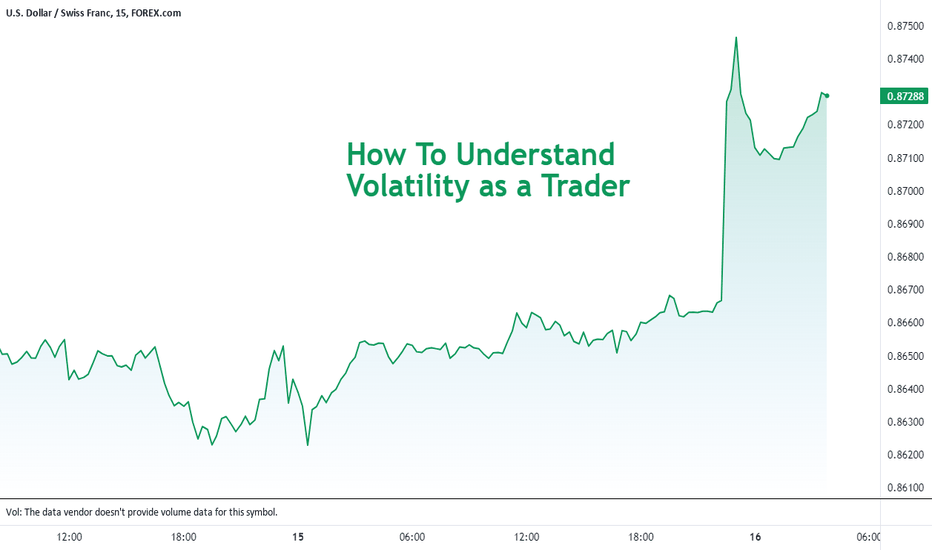 U.S. Dollar / Swiss Franc, 15, FOREX.com

How To Understand Volatility as a Trader

0.87500
0.87400
0.87288
0.87200
0.87100
0.87000
0.86900
0.86800
0.86700
0.86600
0.86500
0.86400
0.86300
0.86200
0.86100

Vol: The data vendor doesn't provide volume data for this symbol.

12:00
18:00
15
06:00
12:00
18:00
16
06:00